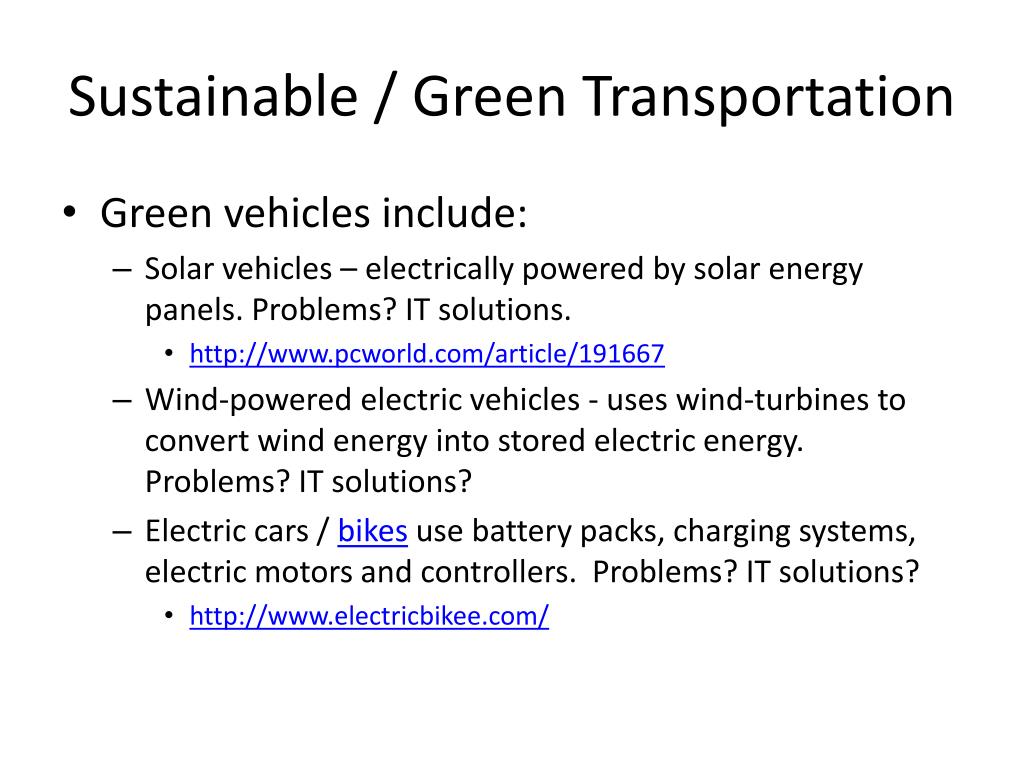 Sustainable / Green Transportation

• Green vehicles include:
– Solar vehicles – electrically powered by solar energy panels. Problems? IT solutions.
• http://www.pcworld.com/article/191667
– Wind-powered electric vehicles - uses wind-turbines to convert wind energy into stored electric energy. Problems? IT solutions?
– Electric cars / bikes use battery packs, charging systems, electric motors and controllers. Problems? IT solutions?
• http://www.electricbikee.com/